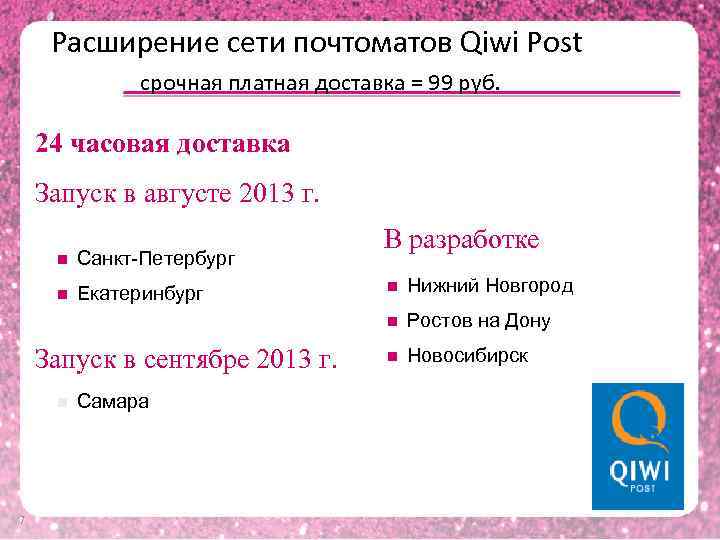 Расширение сети почтоматов Qiwi Post

срочная платная доставка = 99 руб.

24 часовая доставка

Запуск в августе 2013 г.

- Санкт-Петербург
- Екатеринбург

Запуск в сентябре 2013 г.

- Самара

В разработке

- Нижний Новгород
- Ростов на Дону
- Новосибирск

QIWI
POST

7